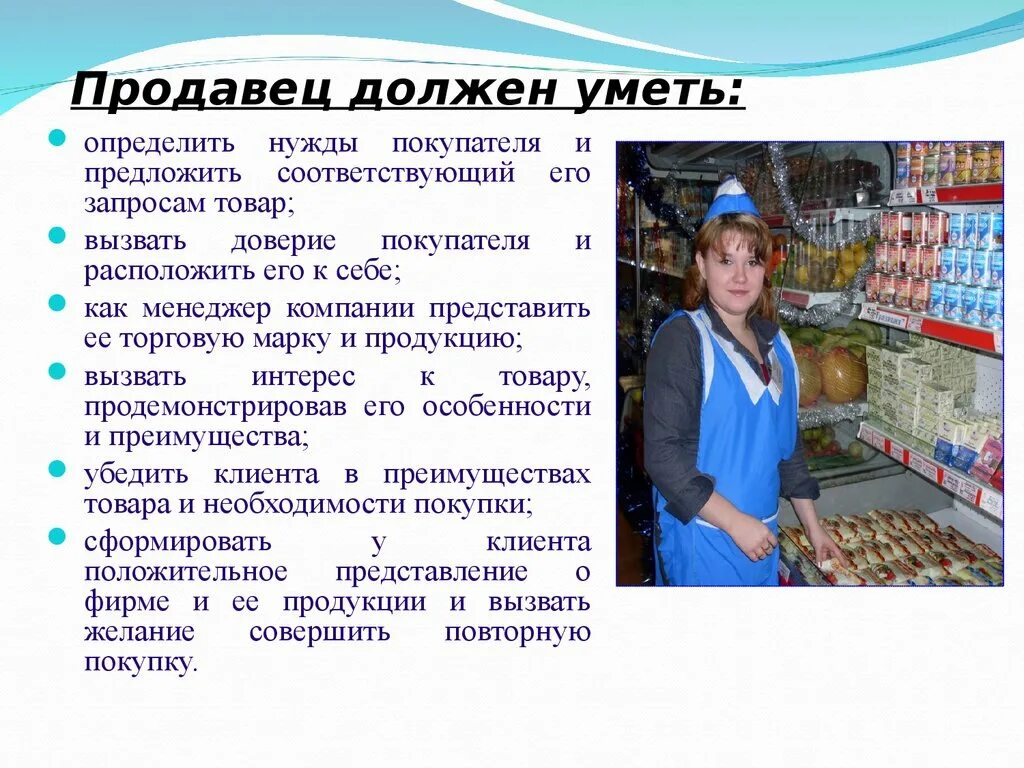 Продавец должен уметь:

- определить нужды покупателя и предложить соответствующий его запросам товар;
- вызвать доверие покупателя и расположить его к себе;
- как менеджер компании представить ее торговую марку и продукцию;
- вызвать интерес к товару, продемонстрировав его особенности и преимущества;
- убедить клиента в преимуществах товара и необходимости покупки;
- сформировать у клиента положительное представление о фирме и ее продукции и вызвать желание совершить повторную покупку.